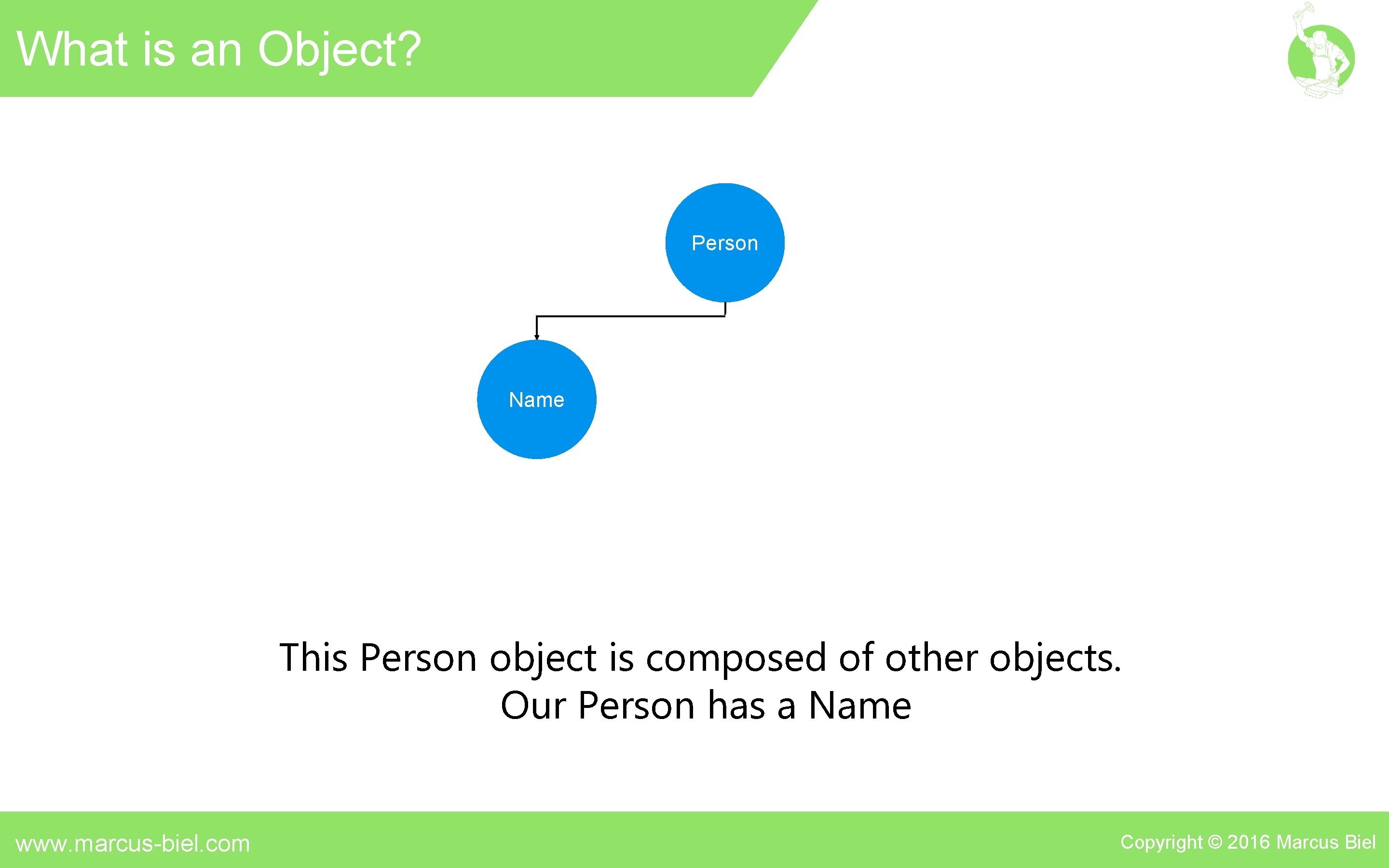 What is an Object?

Person

Name

This Person object is composed of other objects.
Our Person has a Name

www.marcus-biel.com

Copyright © 2016 Marcus Biel